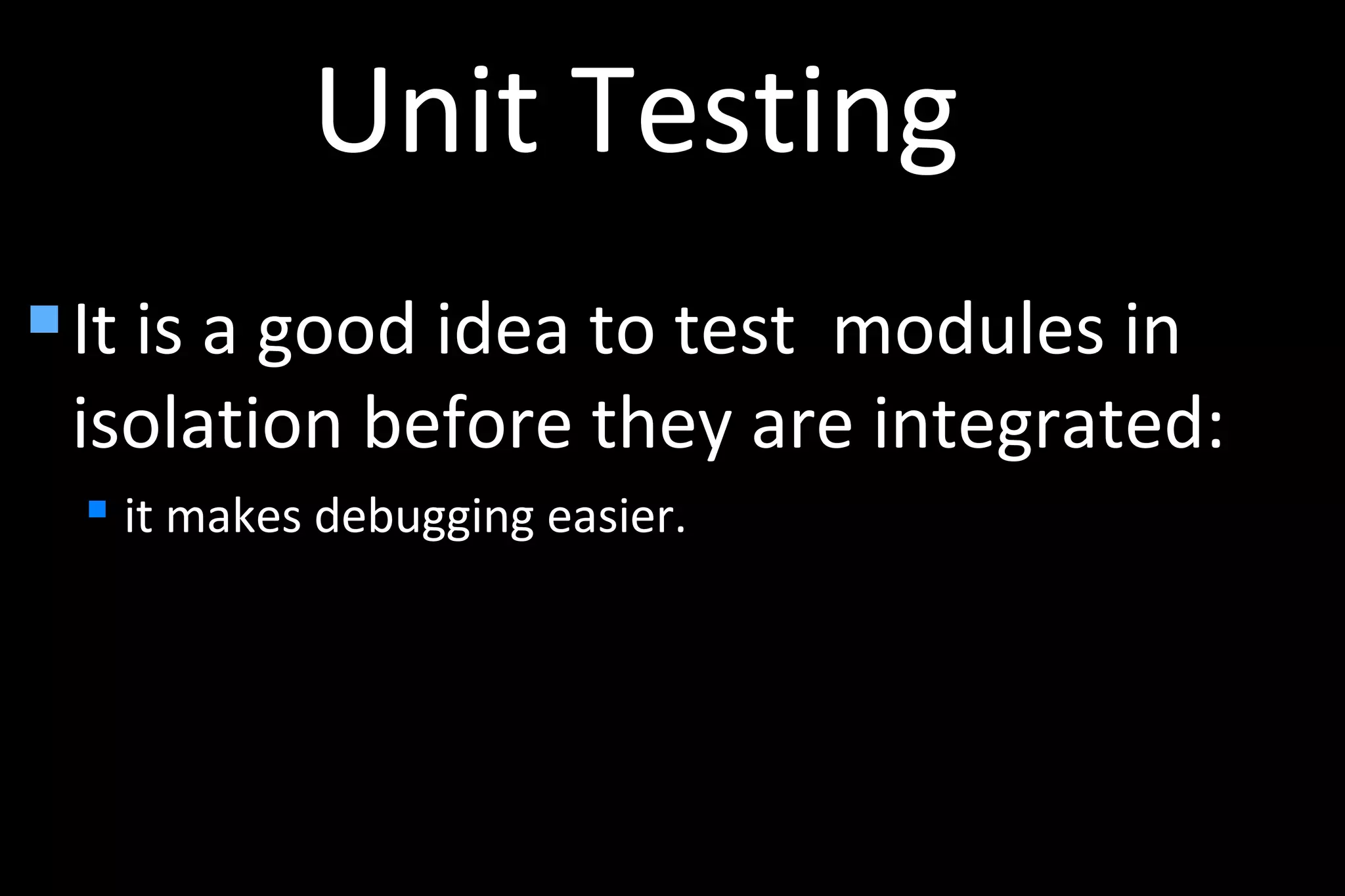 Unit Testing

It is a good idea to test modules in isolation before they are integrated:

it makes debugging easier.